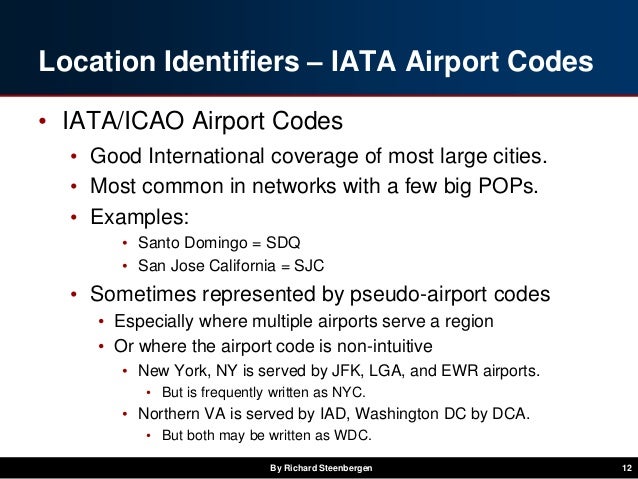 Location Identifiers – IATA Airport Codes

• IATA/ICAO Airport Codes
  • Good International coverage of most large cities.
  • Most common in networks with a few big POPs.
  • Examples:
    • Santo Domingo = SDQ
    • San Jose California = SJC
  • Sometimes represented by pseudo-airport codes
    • Especially where multiple airports serve a region
    • Or where the airport code is non-intuitive
      • New York, NY is served by JFK, LGA, and EWR airports.
        • But is frequently written as NYC.
      • Northern VA is served by IAD, Washington DC by DCA.
        • But both may be written as WDC.

By Richard Steenbergen

12